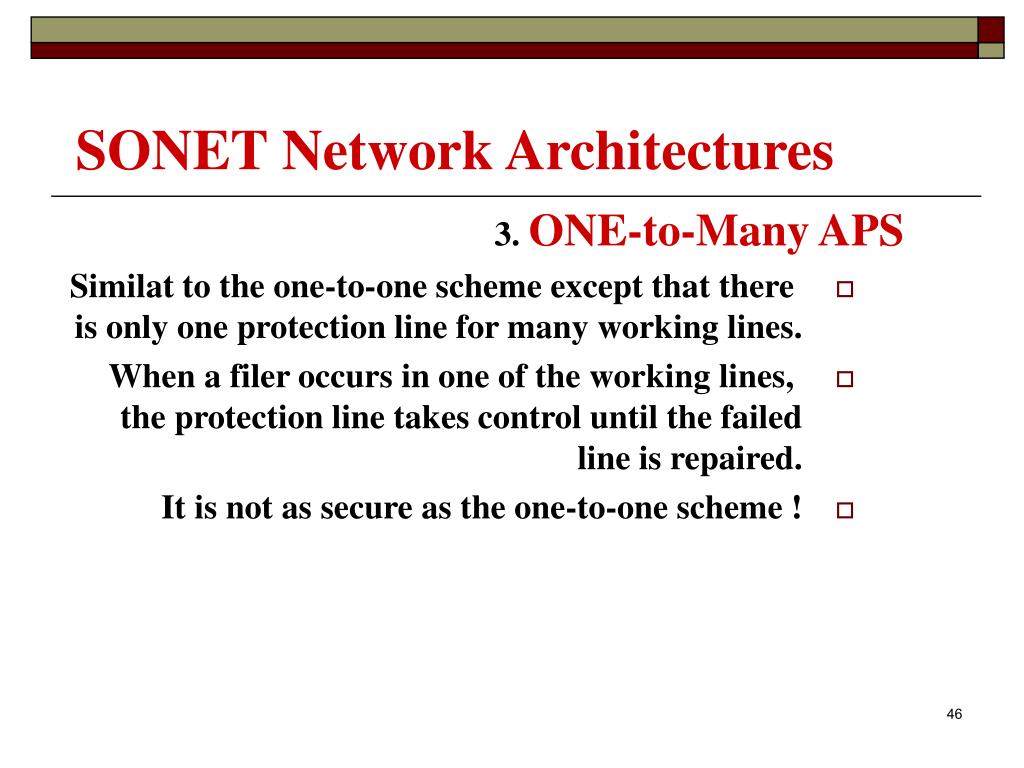 SONET Network Architectures

3. ONE-to-Many APS

Similat to the one-to-one scheme except that there is only one protection line for many working lines.

When a filer occurs in one of the working lines, the protection line takes control until the failed line is repaired.

It is not as secure as the one-to-one scheme !

46